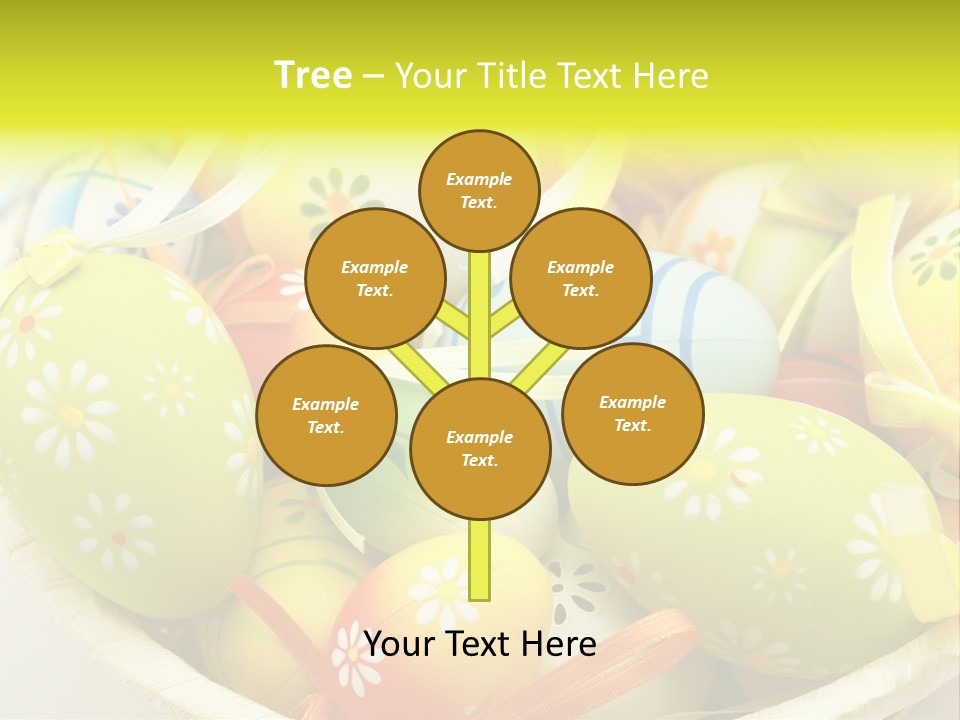 Tree – Your Title Text Here

Example Text.

Example Text.

Example Text.

Example Text.

Example Text.

Example Text.

Your Text Here